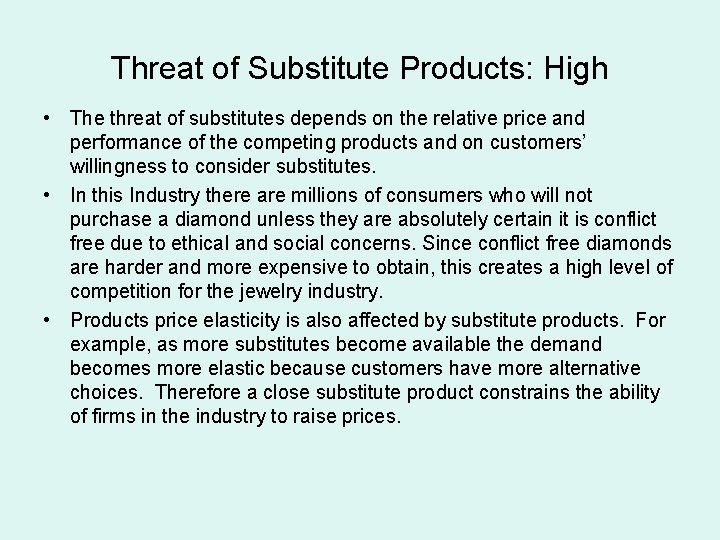 Threat of Substitute Products: High

• The threat of substitutes depends on the relative price and performance of the competing products and on customers' willingness to consider substitutes.

• In this Industry there are millions of consumers who will not purchase a diamond unless they are absolutely certain it is conflict free due to ethical and social concerns. Since conflict free diamonds are harder and more expensive to obtain, this creates a high level of competition for the jewelry industry.

• Products price elasticity is also affected by substitute products. For example, as more substitutes become available the demand becomes more elastic because customers have more alternative choices. Therefore a close substitute product constrains the ability of firms in the industry to raise prices.